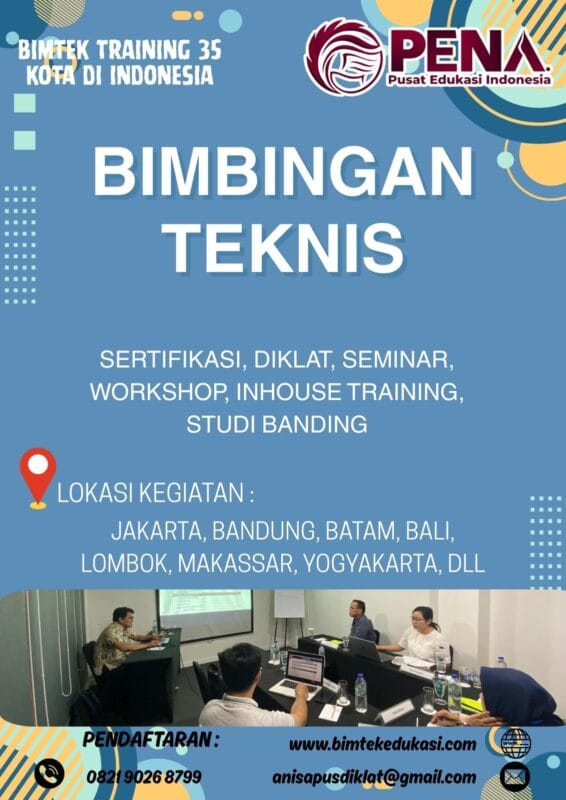 BIMTEK TRAINING 35 KOTA DI INDONESIA

PENA
Pusat Edukasi Indonesia

BIMBINGAN TEKNIS

SERTIFIKASI, DIKLAT, SEMINAR, WORKSHOP, INHOUSE TRAINING, STUDI BANDING

LOKASI KEGIATAN :

JAKARTA, BANDUNG, BATAM, BALI, LOMBOK, MAKASSAR, YOGYAKARTA, DLL

PENDAFTARAN :

0821 9026 8799

www.bimtekedukasi.com

anisapusdiklat@gmail.com